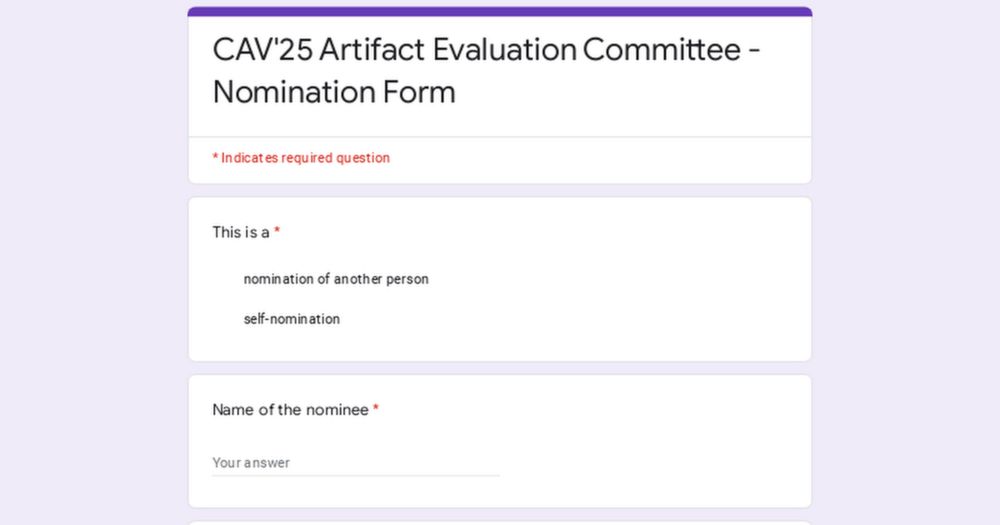 CAV'25 Artifact Evaluation Committee - Nomination Form

* Indicates required question

This is a *

nomination of another person

self-nomination

Name of the nominee *

Your answer